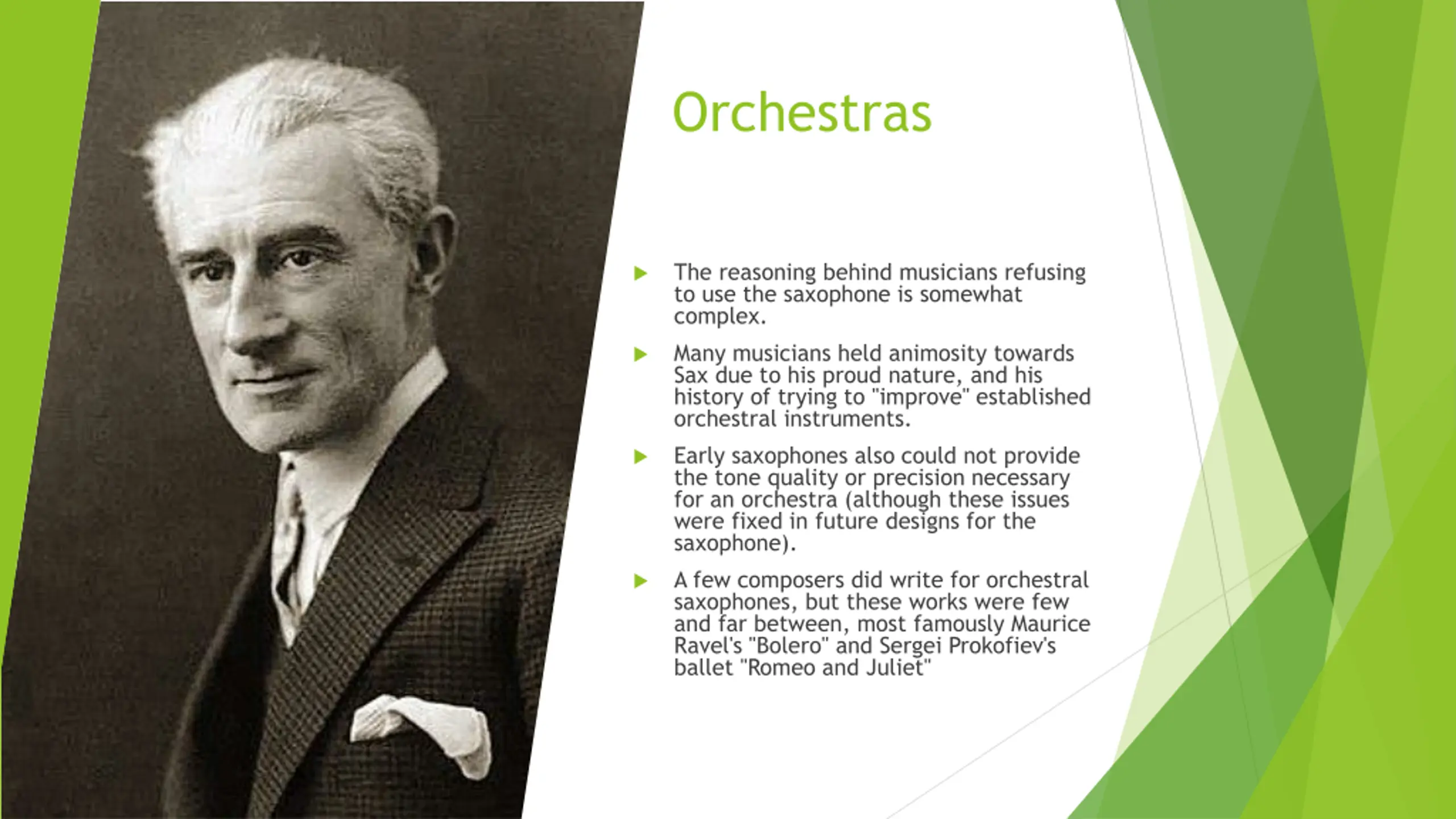 Orchestras

▶ The reasoning behind musicians refusing to use the saxophone is somewhat complex.

▶ Many musicians held animosity towards Sax due to his proud nature, and his history of trying to "improve" established orchestral instruments.

▶ Early saxophones also could not provide the tone quality or precision necessary for an orchestra (although these issues were fixed in future designs for the saxophone).

▶ A few composers did write for orchestral saxophones, but these works were few and far between, most famously Maurice Ravel's "Bolero" and Sergei Prokofiev's ballet "Romeo and Juliet"